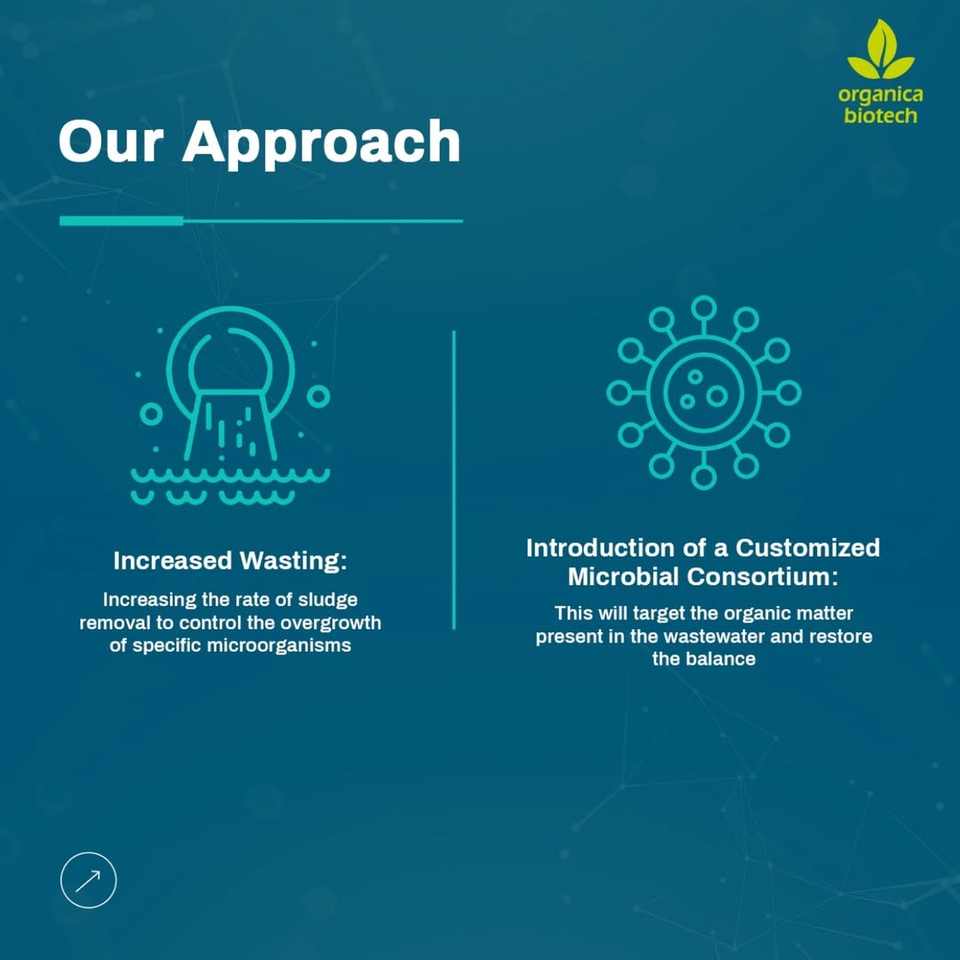 organica biotech

Our Approach

Increased Wasting:

Increasing the rate of sludge removal to control the overgrowth of specific microorganisms

Introduction of a Customized Microbial Consortium:

This will target the organic matter present in the wastewater and restore the balance